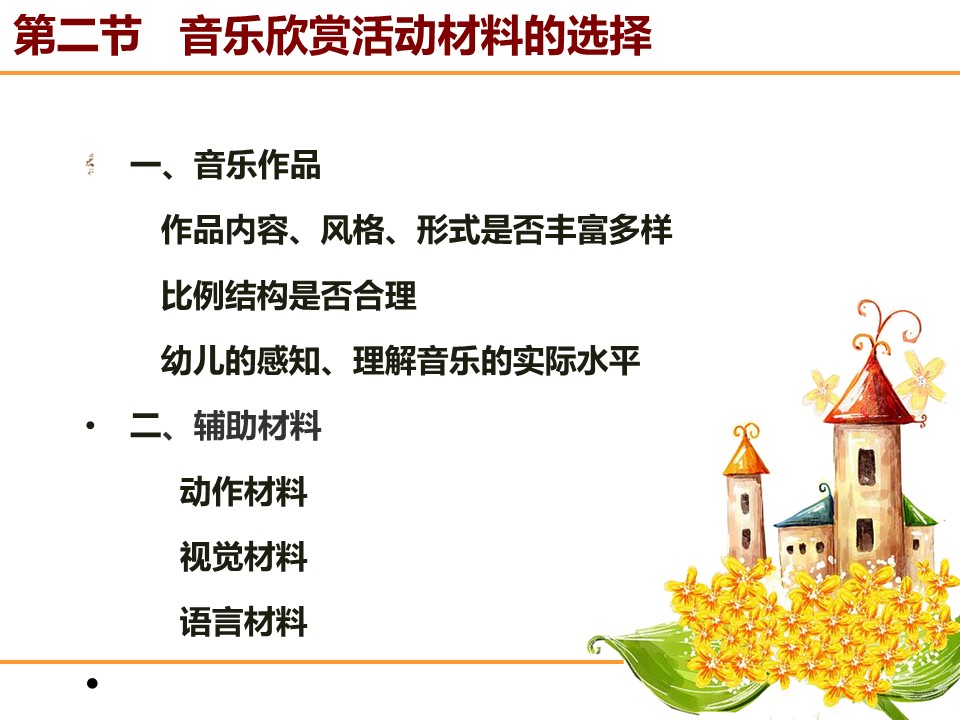 第二节　音乐欣赏活动材料的选择

一、音乐作品

作品内容、风格、形式是否丰富多样

比例结构是否合理

幼儿的感知、理解音乐的实际水平

• 二、辅助材料

动作材料

视觉材料

语言材料

•